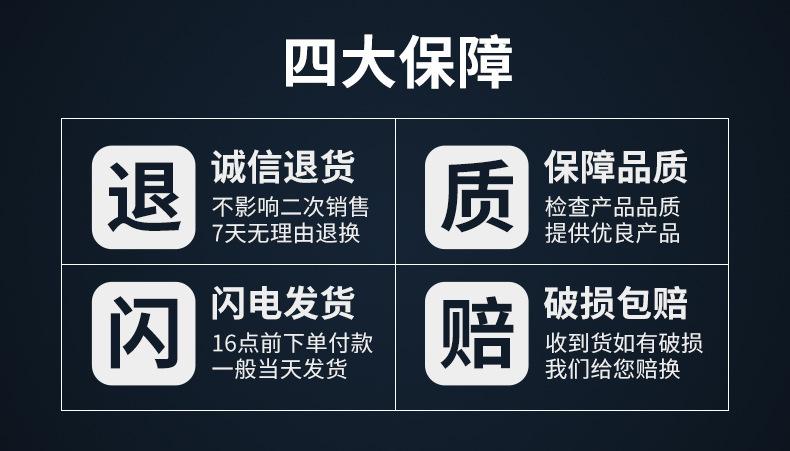 四大保障

退

诚信退货

不影响二次销售
7天无理由退换

质

保障品质

检查产品品质
提供优良产品

闪

闪电发货

16点前下单付款
一般当天发货

赔

破损包赔

收到货如有破损
我们给您赔换